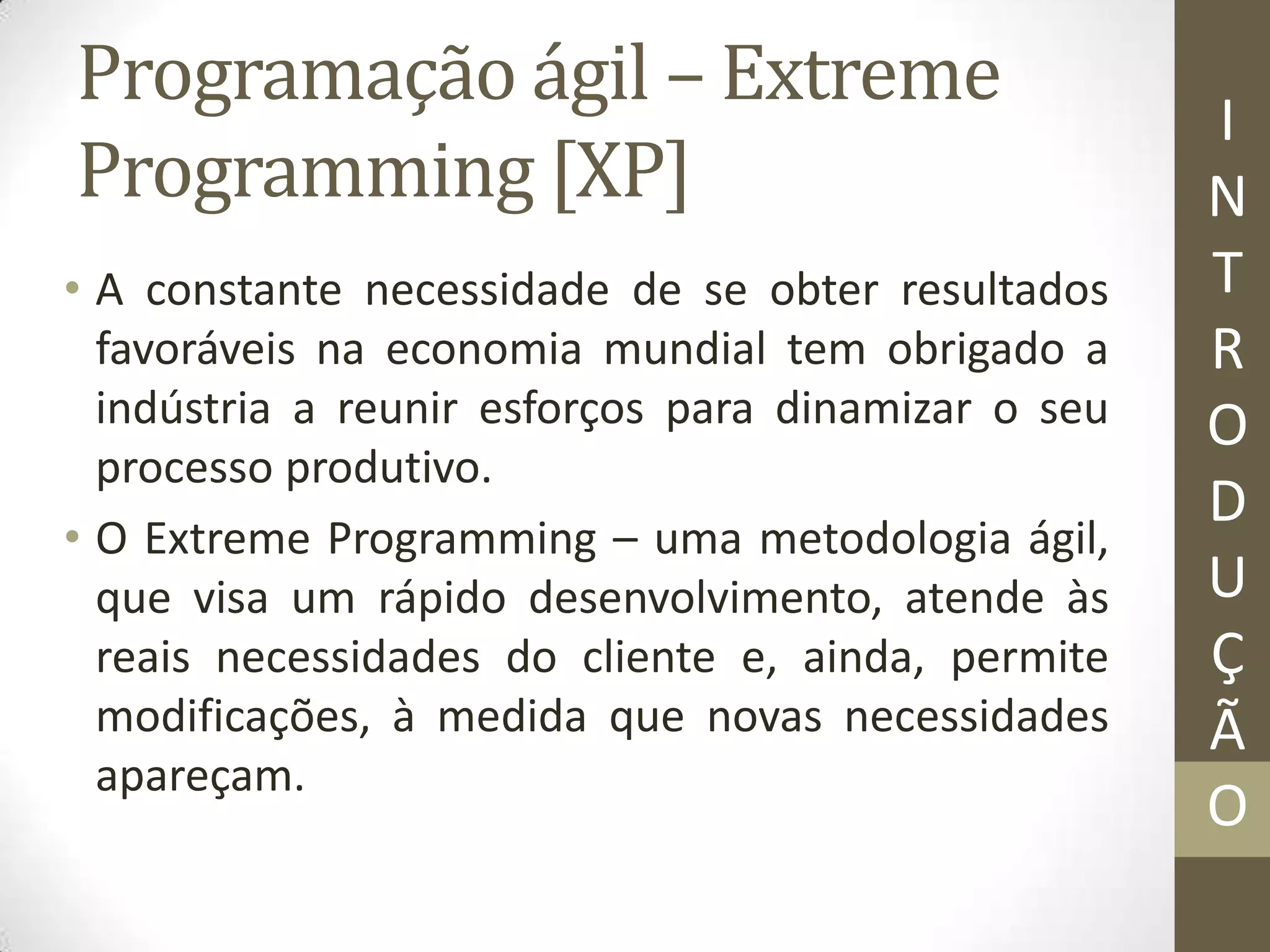 Programação ágil – Extreme Programming [XP]

• A constante necessidade de se obter resultados favoráveis na economia mundial tem obrigado a indústria a reunir esforços para dinamizar o seu processo produtivo.

• O Extreme Programming – uma metodologia ágil, que visa um rápido desenvolvimento, atende às reais necessidades do cliente e, ainda, permite modificações, à medida que novas necessidades apareçam.

I
N
T
R
O
D
U
Ç
Ã
O